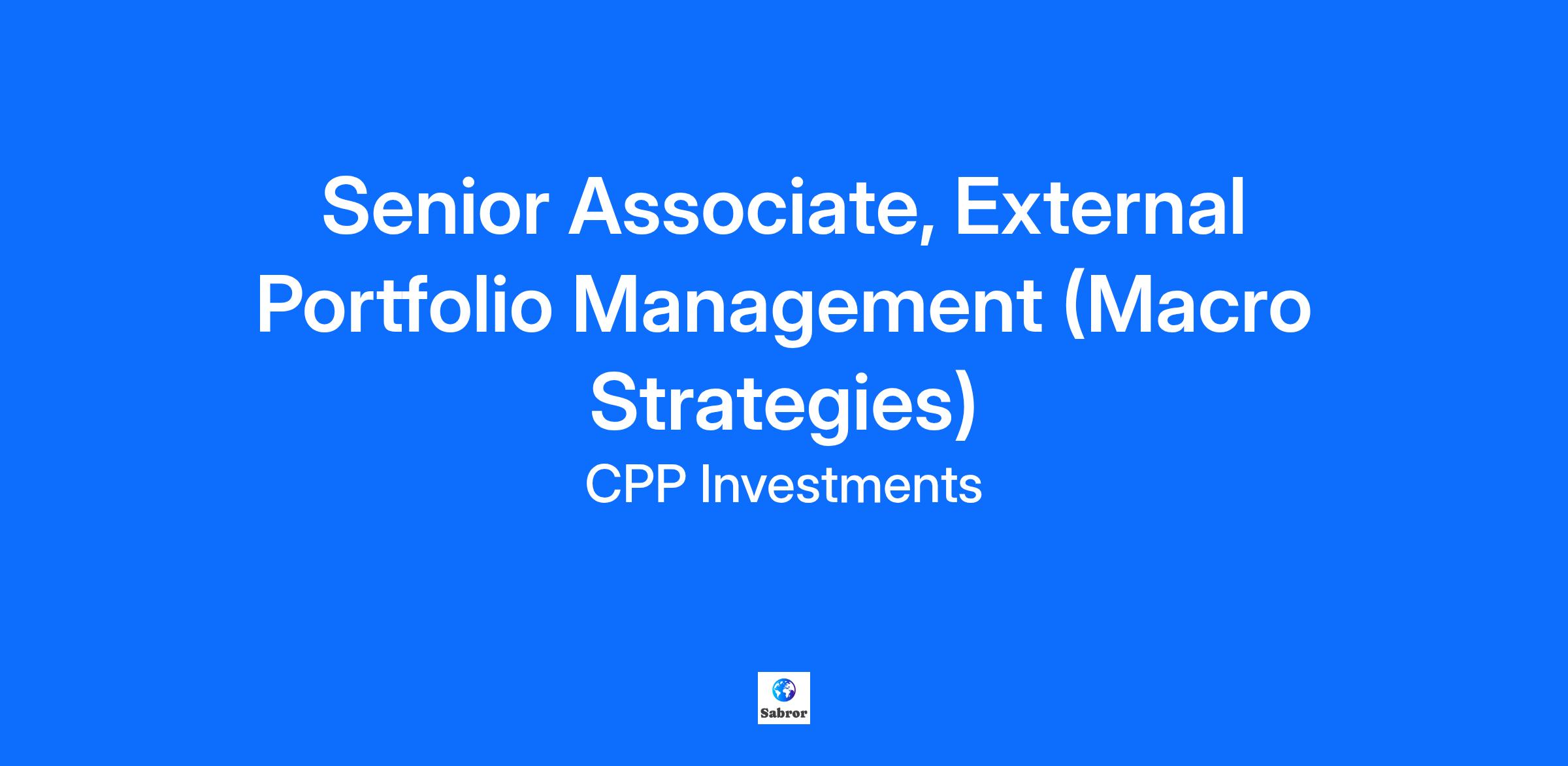 Senior Associate, External Portfolio Management (Macro Strategies)

CPP Investments

Sabror